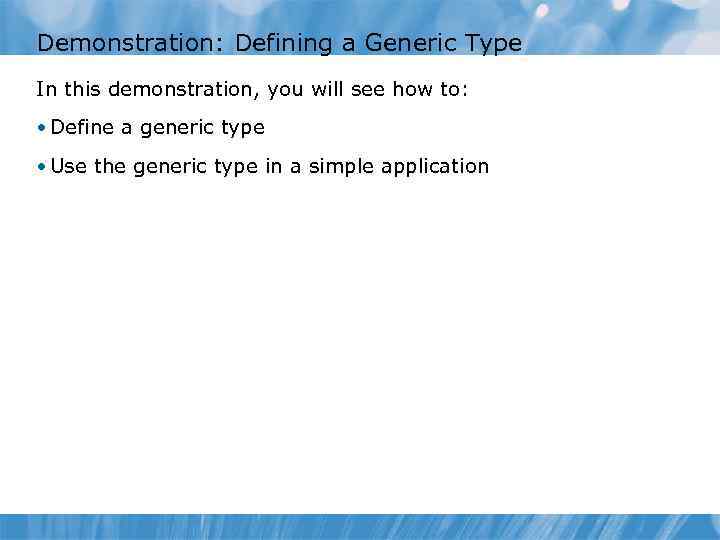 Demonstration: Defining a Generic Type

In this demonstration, you will see how to:

• Define a generic type

• Use the generic type in a simple application